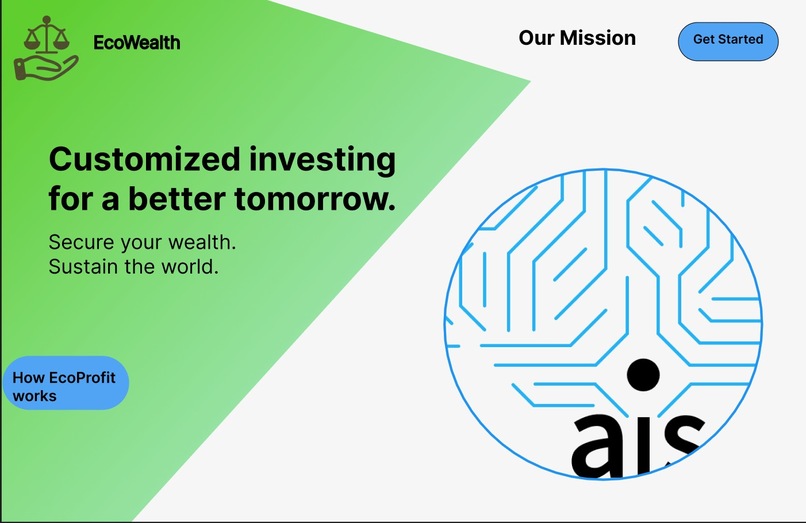 EcoWealth

Our Mission

Get Started

Customized investing for a better tomorrow.

Secure your wealth.
Sustain the world.

How EcoProfit works

ais